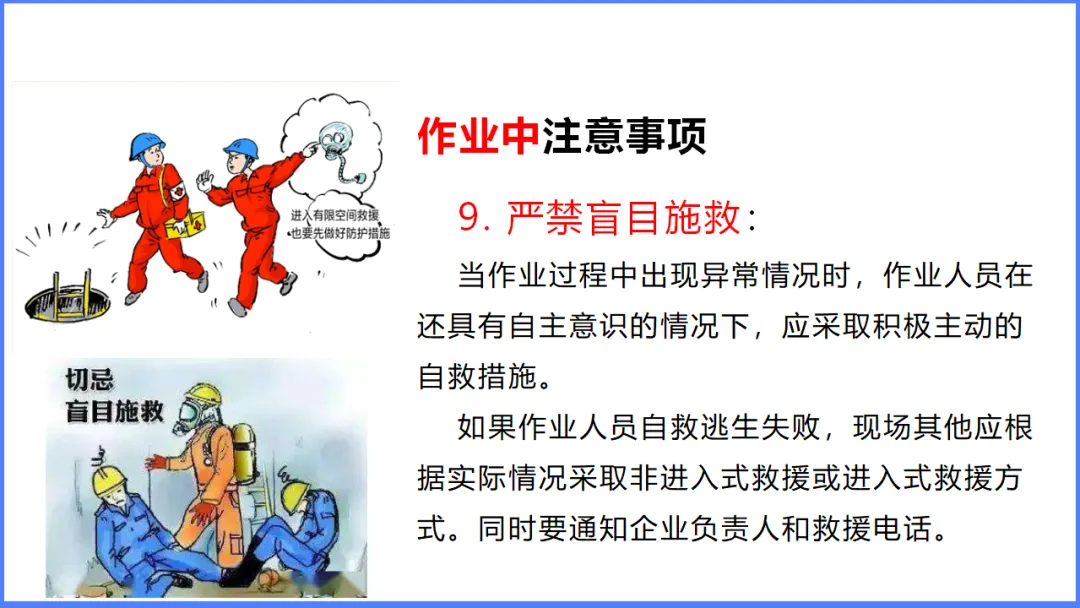 进入有限空间救援
也要先做好防护措施

切忌
盲目施救

作业中注意事项

9. 严禁盲目施救：

当作业过程中出现异常情况时，作业人员在还具有自主意识的情况下，应采取积极主动的自救措施。

如果作业人员自救逃生失败，现场其他应根据实际情况采取非进入式救援或进入式救援方式。同时要通知企业负责人和救援电话。